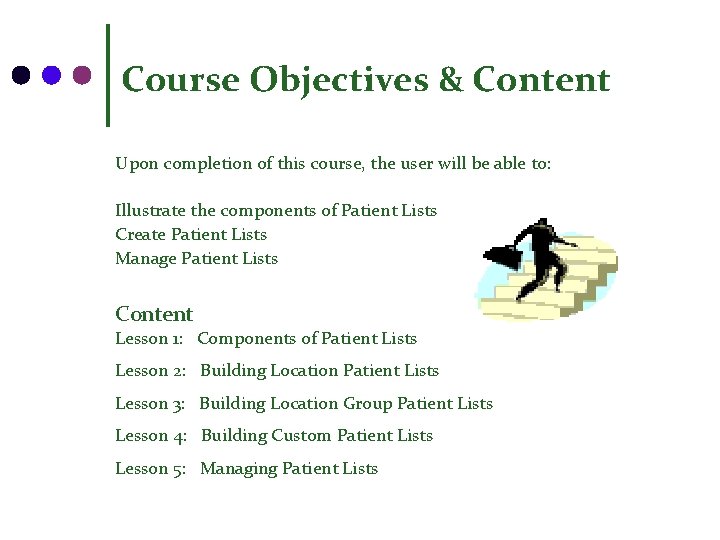 Course Objectives & Content

Upon completion of this course, the user will be able to:

Illustrate the components of Patient Lists
Create Patient Lists
Manage Patient Lists

Content
Lesson 1: Components of Patient Lists

Lesson 2: Building Location Patient Lists

Lesson 3: Building Location Group Patient Lists

Lesson 4: Building Custom Patient Lists

Lesson 5: Managing Patient Lists